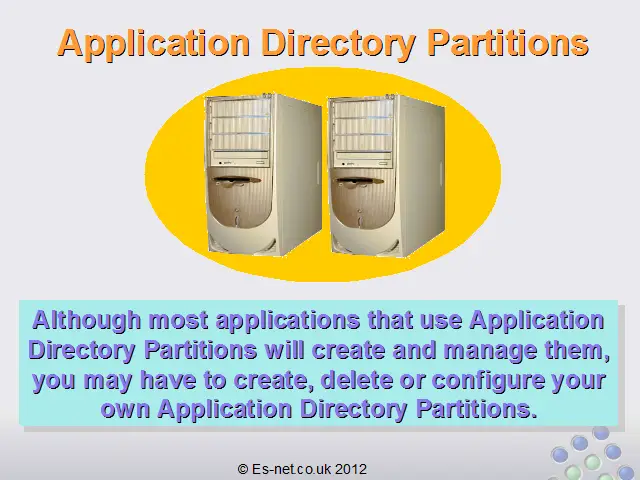 Application Directory Partitions

Although most applications that use Application Directory Partitions will create and manage them, you may have to create, delete or configure your own Application Directory Partitions.

© Es-net.co.uk 2012